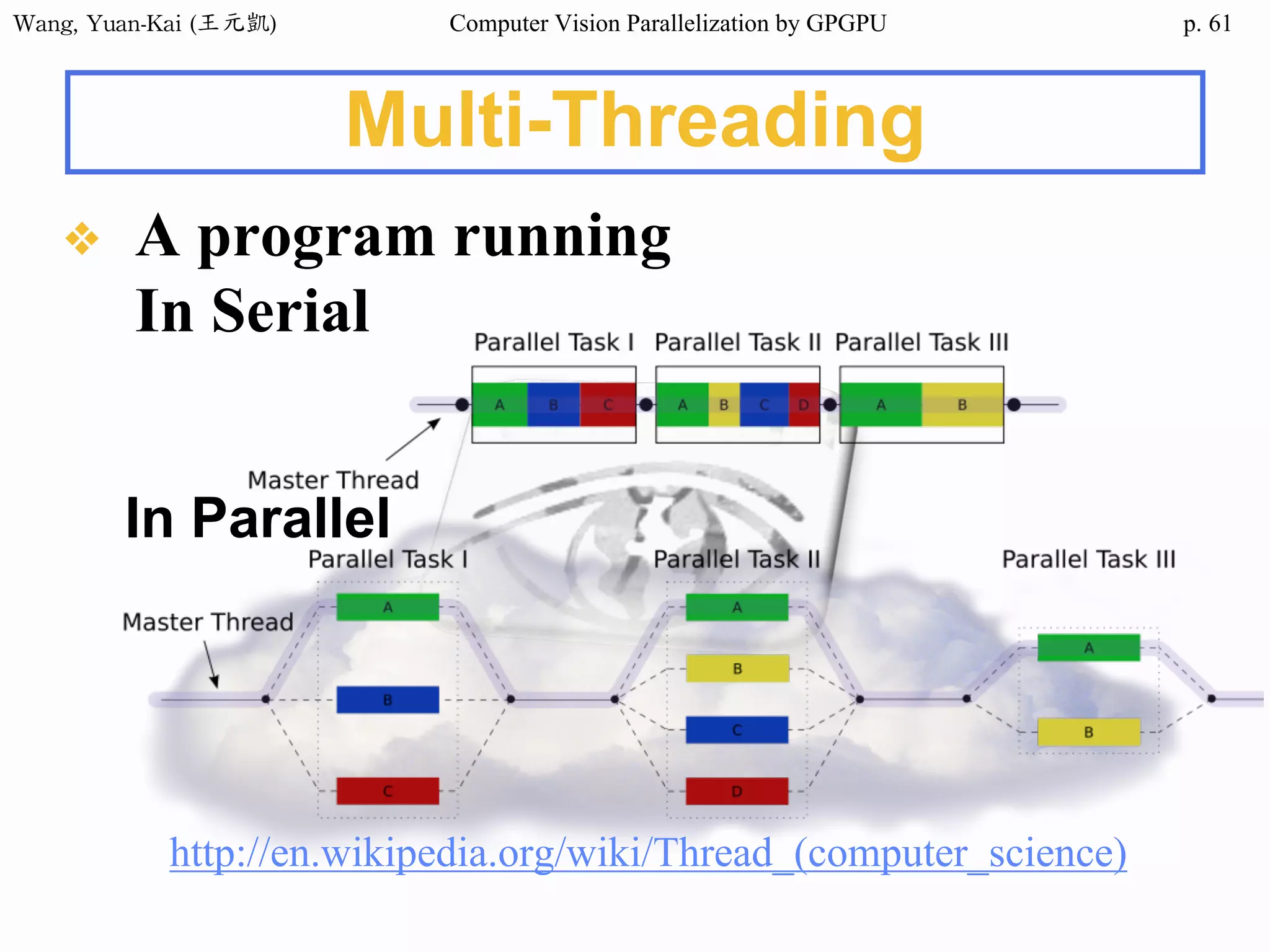 Wang, Yuan-Kai (王元凱)

Computer Vision Parallelization by GPGPU

p. 61

Multi-Threading

❖ A program running

In Serial

Parallel Task I Parallel Task II Parallel Task III

A B C A B C D A B

Master Thread

In Parallel

Parallel Task I

Parallel Task II

Parallel Task III

Master Thread

A

B

C

A

B

C

D

A

B

http://en.wikipedia.org/wiki/Thread_(computer_science)